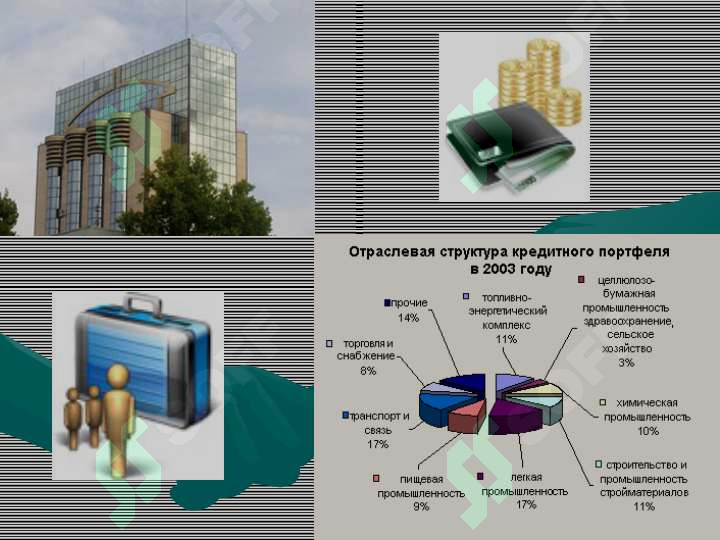 Отраслевая структура кредитного портфеля в 2003 году

прочие 14%

топливно-энергетический комплекс 11%

целлюлозо-бумажная промышленность здравоохранение, сельское хозяйство 3%

торговля и снабжение 8%

химическая промышленность 10%

транспорт и связь 17%

строительство и промышленность стройматериалов 11%

пищевая промышленность 9%

легкая промышленность 17%